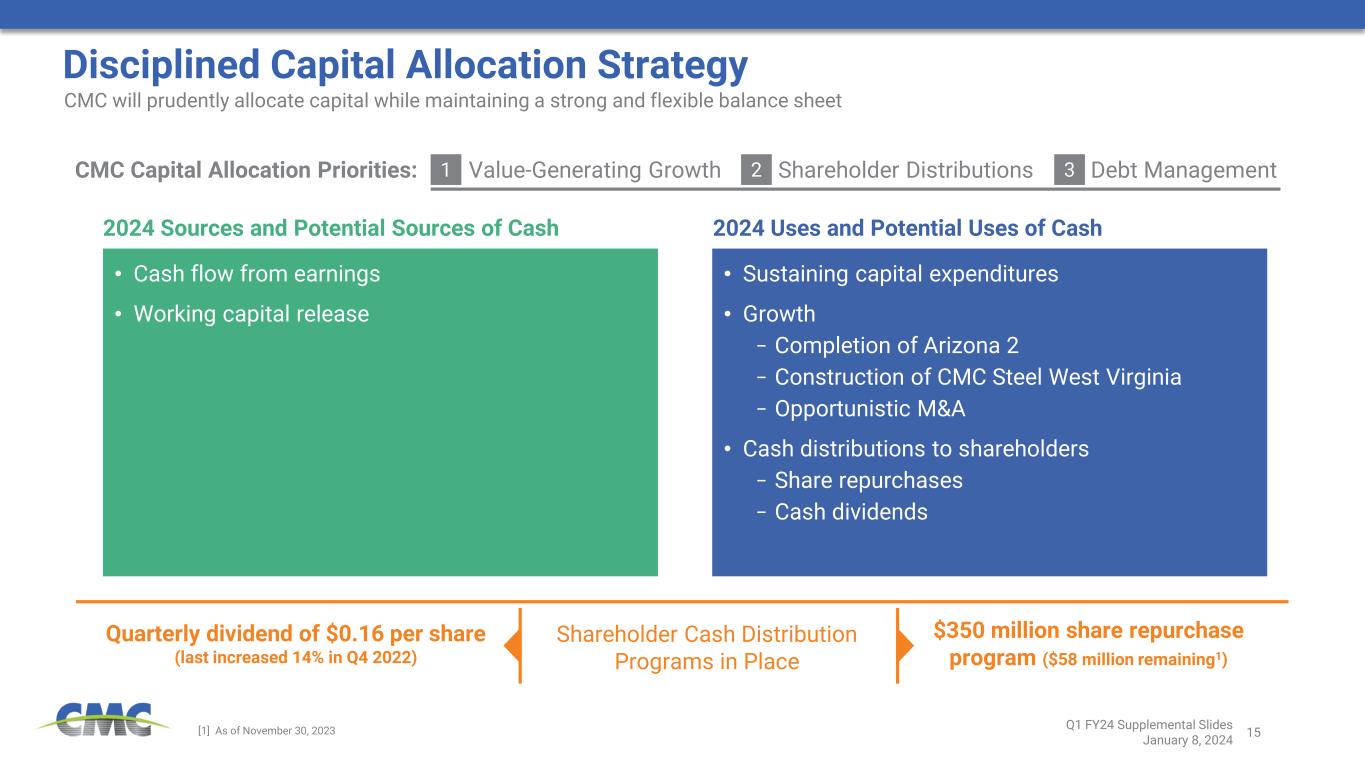 Disciplined Capital Allocation Strategy

CMC will prudently allocate capital while maintaining a strong and flexible balance sheet

CMC Capital Allocation Priorities: 1 Value-Generating Growth 2 Shareholder Distributions 3 Debt Management

2024 Sources and Potential Sources of Cash

• Cash flow from earnings
• Working capital release

2024 Uses and Potential Uses of Cash

• Sustaining capital expenditures
• Growth
– Completion of Arizona 2
– Construction of CMC Steel West Virginia
– Opportunistic M&A
• Cash distributions to shareholders
– Share repurchases
– Cash dividends

Quarterly dividend of $0.16 per share (last increased 14% in Q4 2022)

Shareholder Cash Distribution Programs in Place

$350 million share repurchase program ($58 million remaining$^1$)

CMC

[1] As of November 30, 2023

Q1 FY24 Supplemental Slides January 8, 2024 15